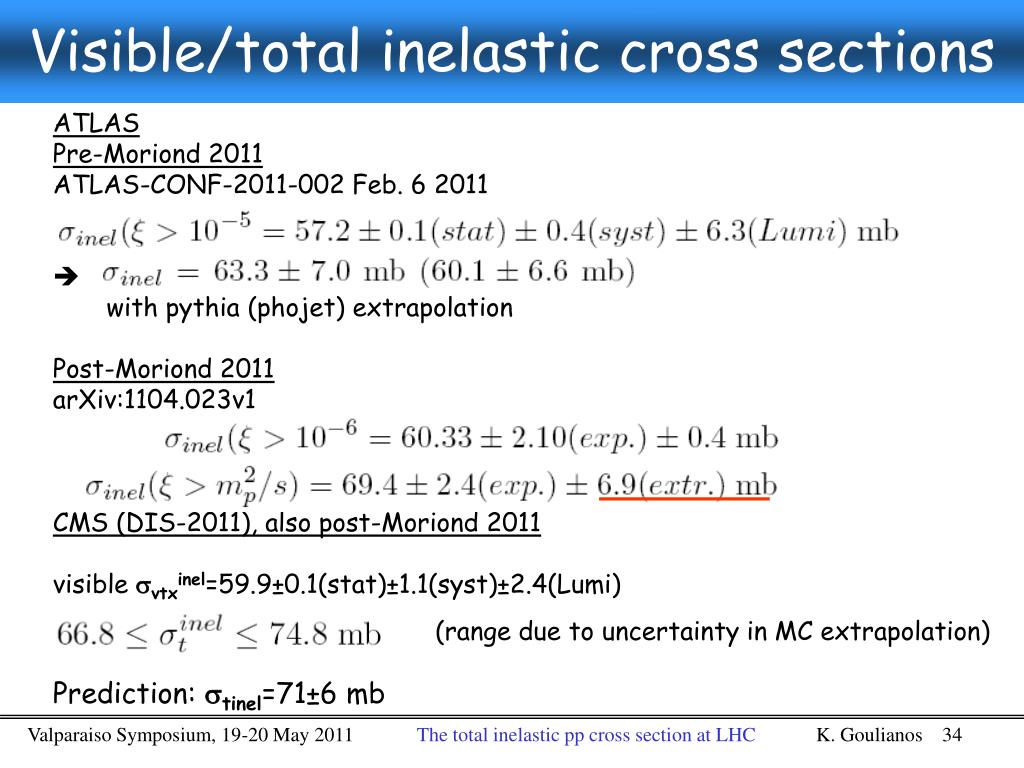 Visible/total inelastic cross sections

ATLAS
Pre-Moriond 2011
ATLAS-CONF-2011-002 Feb. 6 2011

$\sigma_{inel}(\xi > 10^{-5} = 57.2 \pm 0.1(stat) \pm 0.4(syst) \pm 6.3(Lumi)$ mb

➔ $\sigma_{inel} = 63.3 \pm 7.0$ mb $(60.1 \pm 6.6$ mb$)$
with pythia (phojet) extrapolation

Post-Moriond 2011
arXiv:1104.023v1

$\sigma_{inel}(\xi > 10^{-6} = 60.33 \pm 2.10(exp.) \pm 0.4$ mb

$\sigma_{inel}(\xi > m_p^2/s) = 69.4 \pm 2.4(exp.) \pm 6.9(extr.)$ mb

CMS (DIS-2011), also post-Moriond 2011

visible $\sigma_{vtx}^{inel}$=59.9±0.1(stat)±1.1(syst)±2.4(Lumi)

$66.8 \leq \sigma_t^{inel} \leq 74.8$ mb (range due to uncertainty in MC extrapolation)

Prediction: $\sigma_{tinel}$=71±6 mb

Valparaiso Symposium, 19-20 May 2011 The total inelastic pp cross section at LHC K. Goulianos 34